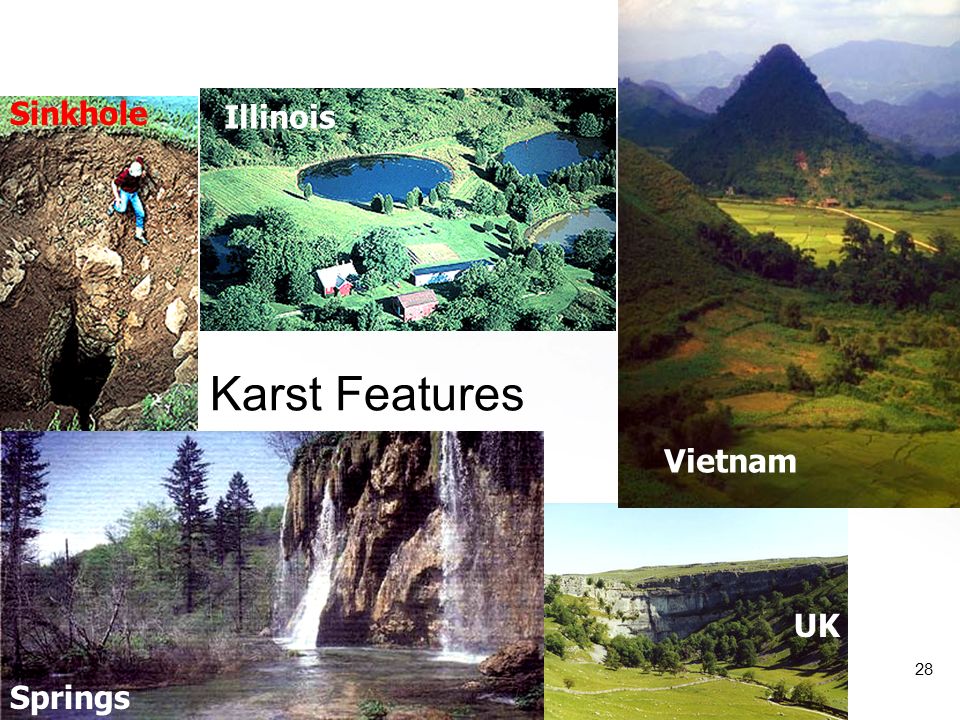 Sinkhole

Illinois

Karst Features

Vietnam

Springs

UK

28